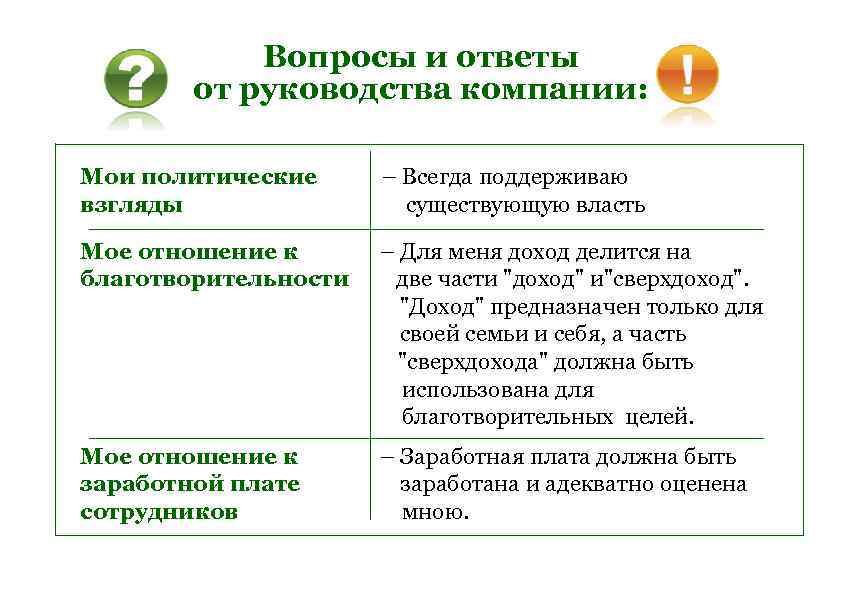 Вопросы и ответы от руководства компании:

| | |
|---|---|
| Мои политические взгляды | – Всегда поддерживаю существующую власть |
| Мое отношение к благотворительности | – Для меня доход делится на две части "доход" и"сверхдоход". "Доход" предназначен только для своей семьи и себя, а часть "сверхдохода" должна быть использована для благотворительных целей. |
| Мое отношение к заработной плате сотрудников | – Заработная плата должна быть заработана и адекватно оценена мною. |